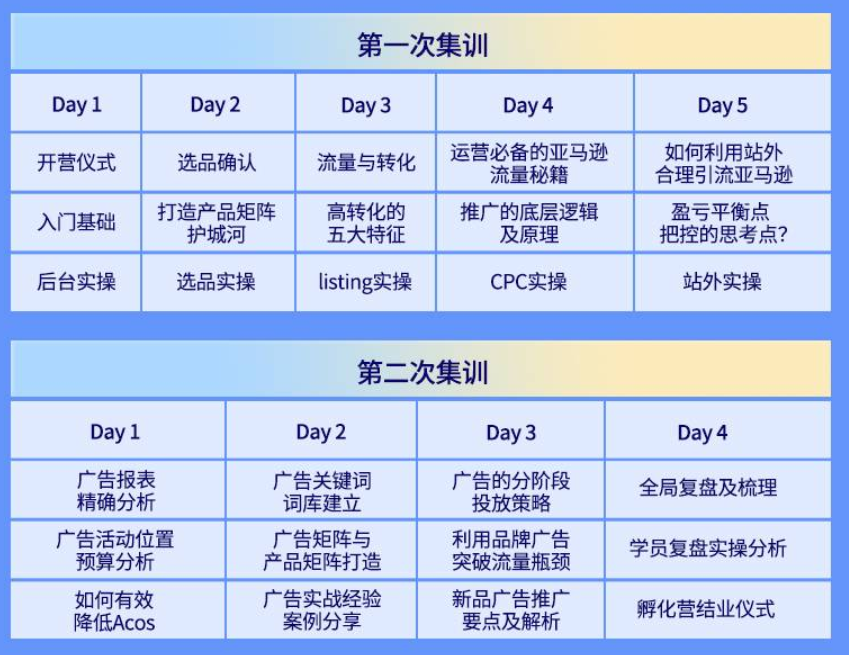 第一次集训

| Day 1 | Day 2 | Day 3 | Day 4 | Day 5 |
|---|---|---|---|---|
| 开营仪式 | 选品确认 | 流量与转化 | 运营必备的亚马逊流量秘籍 | 如何利用站外合理引流亚马逊 |
| 入门基础 | 打造产品矩阵护城河 | 高转化的五大特征 | 推广的底层逻辑及原理 | 盈亏平衡点把控的思考点? |
| 后台实操 | 选品实操 | listing实操 | CPC实操 | 站外实操 |

第二次集训

| Day 1 | Day 2 | Day 3 | Day 4 |
|---|---|---|---|
| 广告报表精确分析 | 广告关键词词库建立 | 广告的分阶段投放策略 | 全局复盘及梳理 |
| 广告活动位置预算分析 | 广告矩阵与产品矩阵打造 | 利用品牌广告突破流量瓶颈 | 学员复盘实操分析 |
| 如何有效降低Acos | 广告实战经验案例分享 | 新品广告推广要点及解析 | 孵化营结业仪式 |